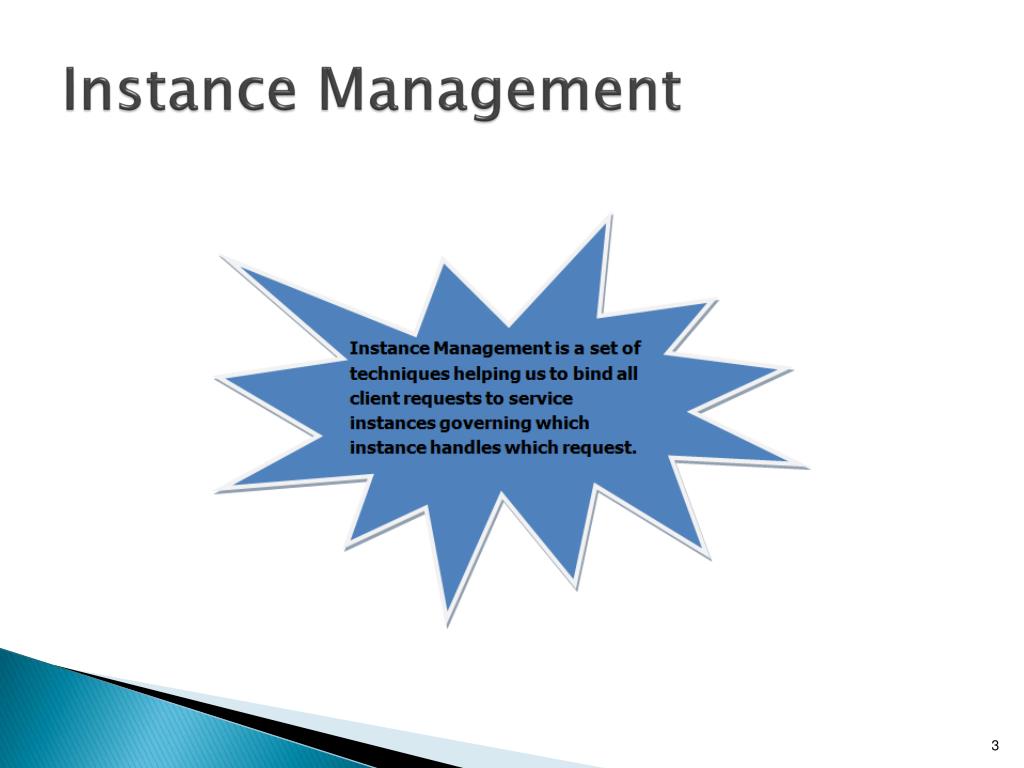 Instance Management

Instance Management is a set of techniques helping us to bind all client requests to service instances governing which instance handles which request.

3